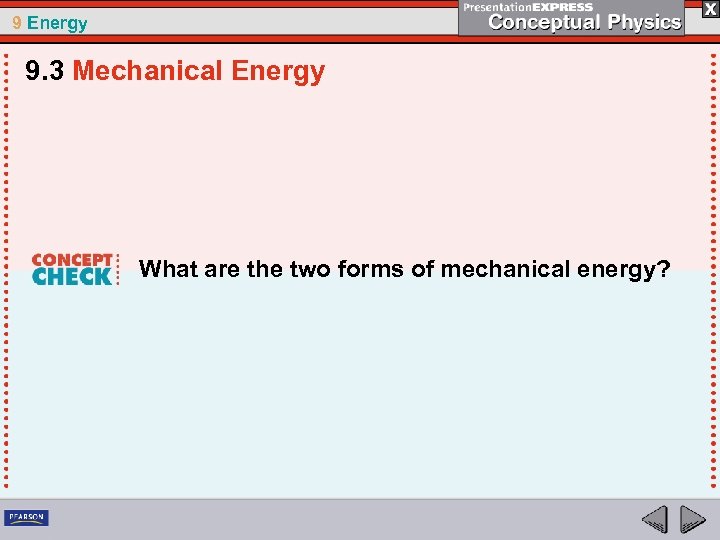 9 Energy

PresentationEXPRESS
Conceptual Physics

X

9.3 Mechanical Energy

CONCEPT CHECK

What are the two forms of mechanical energy?

PEARSON